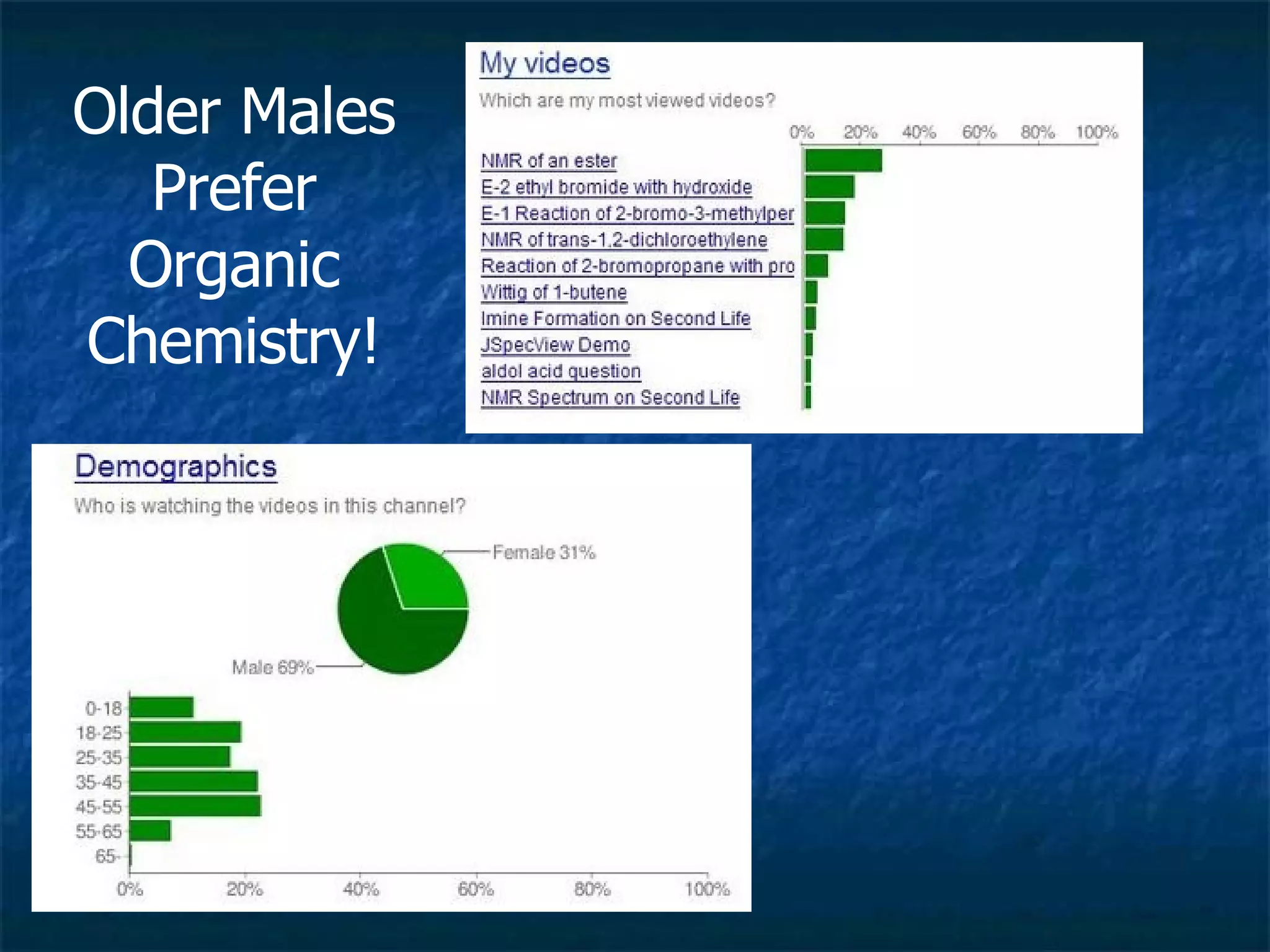 Older Males Prefer Organic Chemistry!

My videos

Which are my most viewed videos?

0% 20% 40% 60% 80% 100%

NMR of an ester
E-2 ethyl bromide with hydroxide
E-1 Reaction of 2-bromo-3-methylper
NMR of trans-1,2-dichloroethylene
Reaction of 2-bromopropane with pro
Wittig of 1-butene
Imine Formation on Second Life
JSpecView Demo
aldol acid question
NMR Spectrum on Second Life

Demographics

Who is watching the videos in this channel?

Female 31%

Male 69%

0-18
18-25
25-35
35-45
45-55
55-65
65-

0% 20% 40% 60% 80% 100%